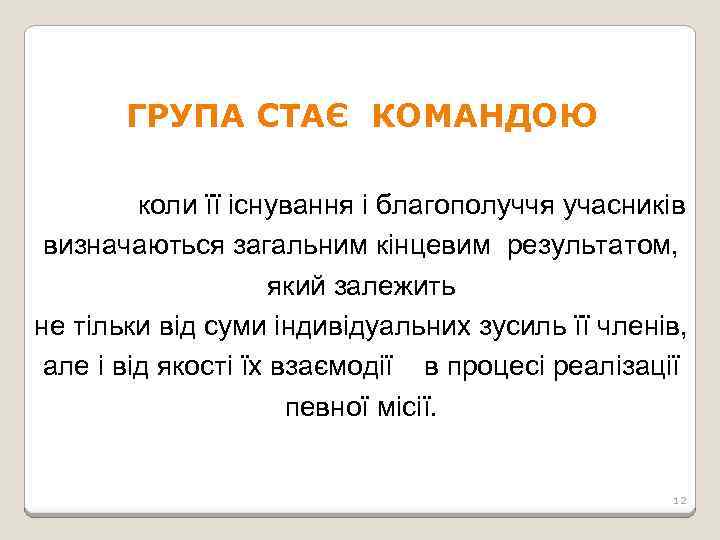 ГРУПА СТАЄ КОМАНДОЮ

коли її існування і благополуччя учасників визначаються загальним кінцевим результатом, який залежить
не тільки від суми індивідуальних зусиль її членів, але і від якості їх взаємодії в процесі реалізації певної місії.

12